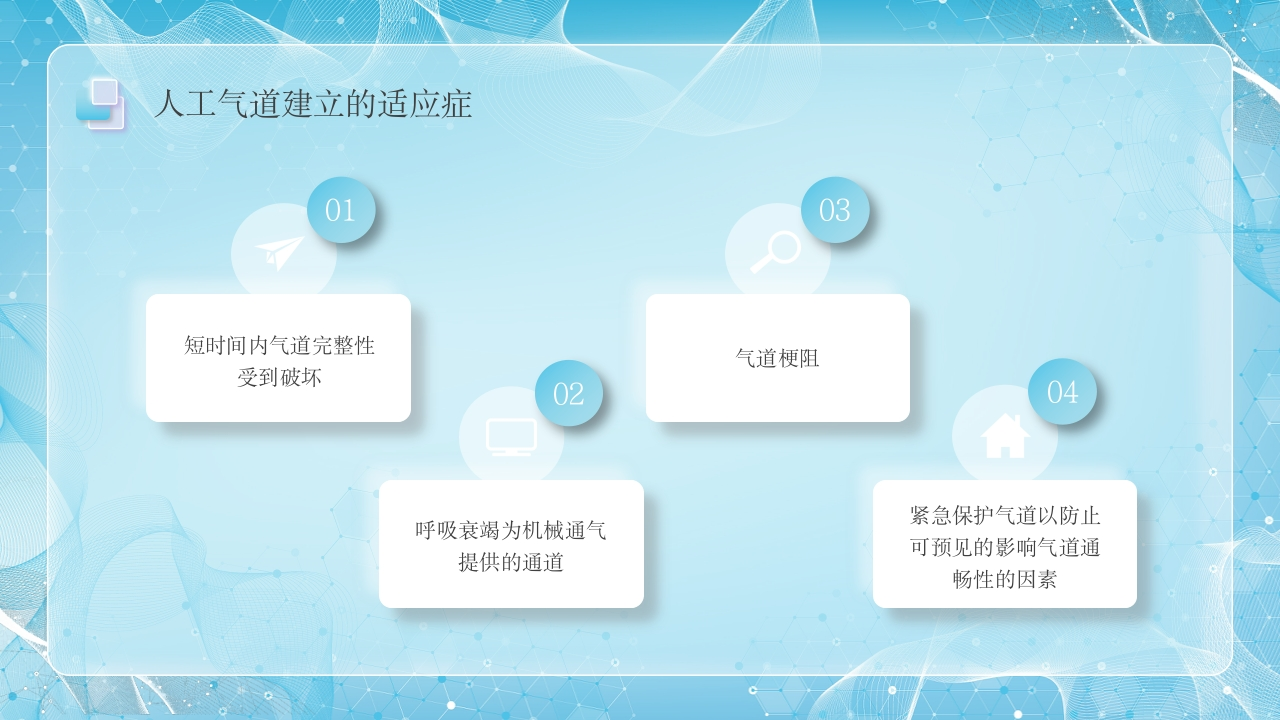 人工气道建立的适应症

01

短时间内气道完整性受到破坏

02

呼吸衰竭为机械通气提供的通道

03

气道梗阻

04

紧急保护气道以防止可预见的影响气道通畅性的因素